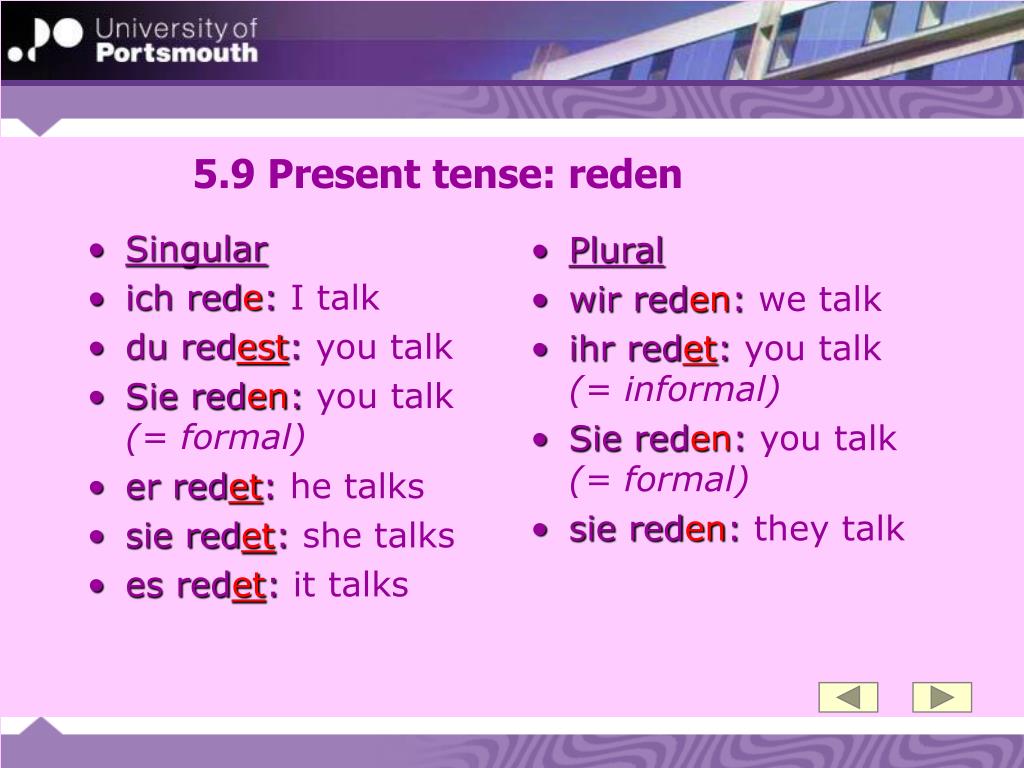 University of
Portsmouth

5.9 Present tense: reden

- Singular
- ich rede: I talk
- du redest: you talk
- Sie reden: you talk (= formal)
- er redet: he talks
- sie redet: she talks
- es redet: it talks

- Plural
- wir reden: we talk
- ihr redet: you talk (= informal)
- Sie reden: you talk (= formal)
- sie reden: they talk